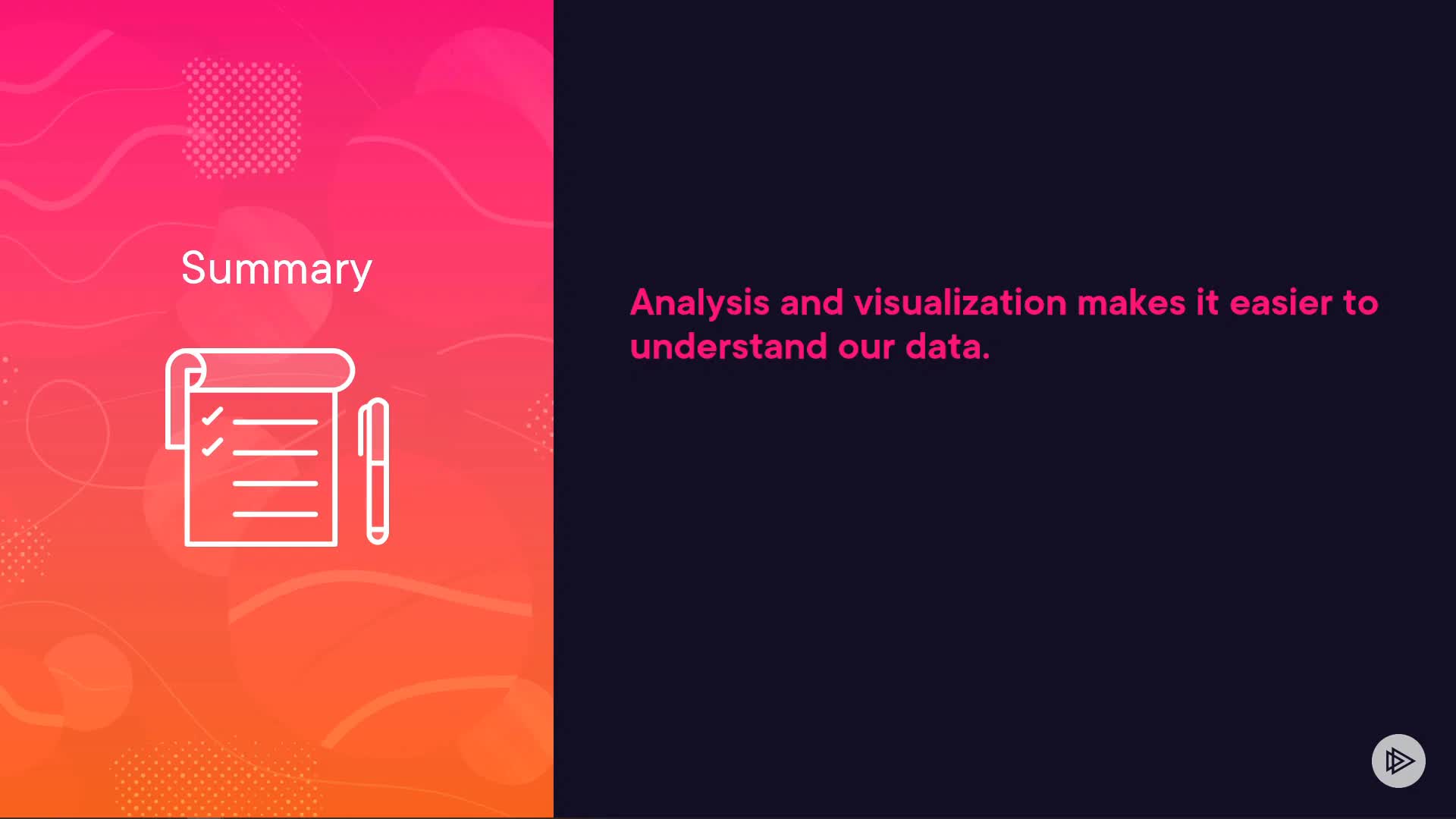 Summary

Analysis and visualization makes it easier to understand our data.